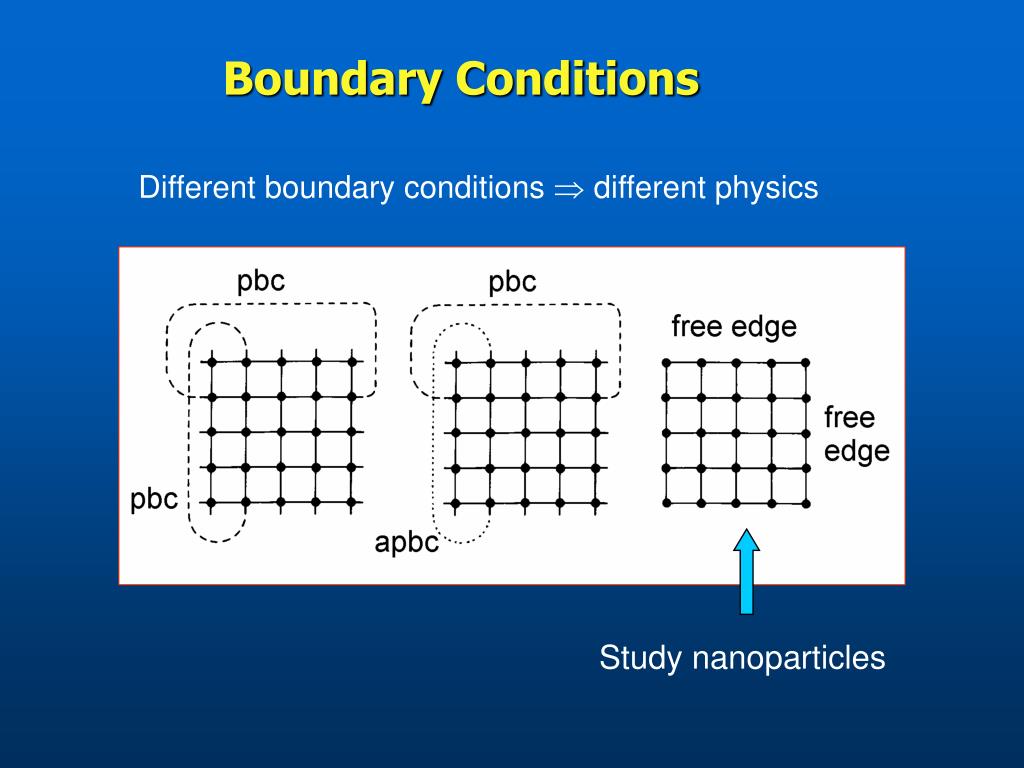 Boundary Conditions

Different boundary conditions $\Rightarrow$ different physics

pbc

pbc

pbc

apbc

free edge

free edge

Study nanoparticles